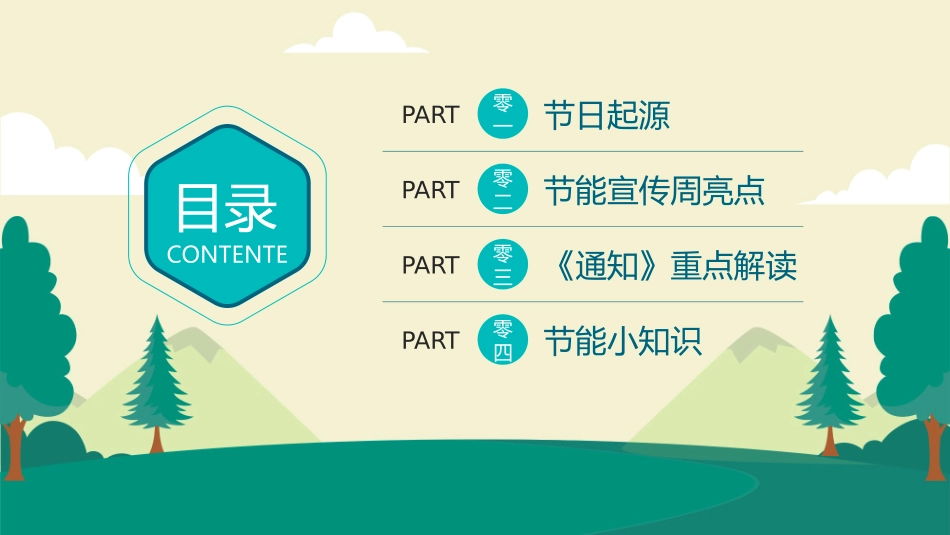 目录
CONTENTE

PART 零一 节日起源

PART 零二 节能宣传周亮点

PART 零三 《通知》重点解读

PART 零四 节能小知识